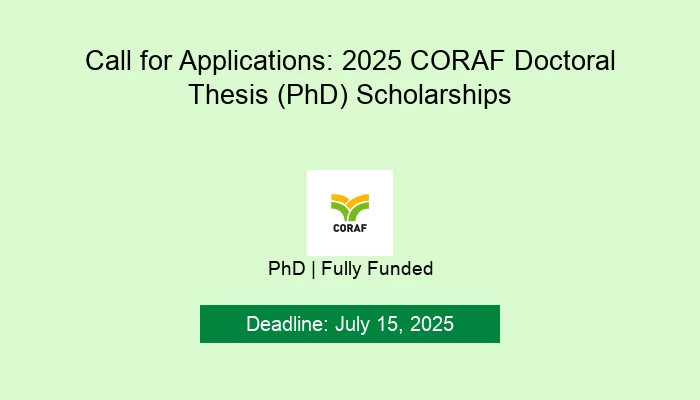 Call for Applications: 2025 CORAF Doctoral Thesis (PhD) Scholarships

CORAF

PhD | Fully Funded

Deadline: July 15, 2025